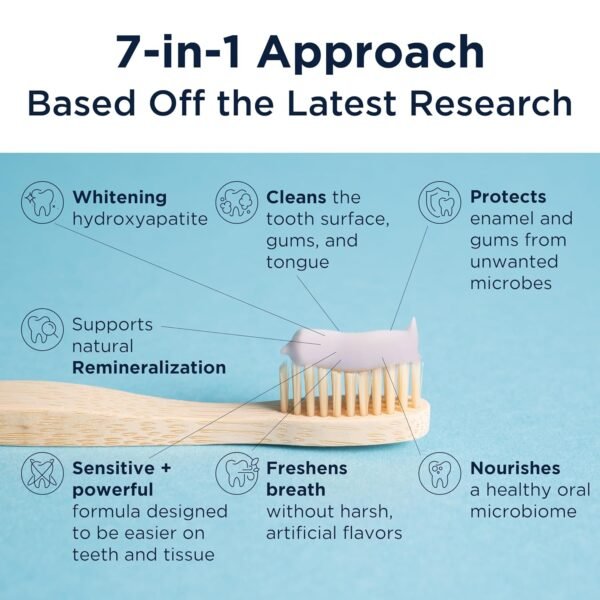 7-in-1 Approach
Based Off the Latest Research

Whitening hydroxyapatite

Cleans the tooth surface, gums, and tongue

Protects enamel and gums from unwanted microbes

Supports natural Remineralization

Sensitive + powerful formula designed to be easier on teeth and tissue

Freshens breath without harsh, artificial flavors

Nourishes a healthy oral microbiome